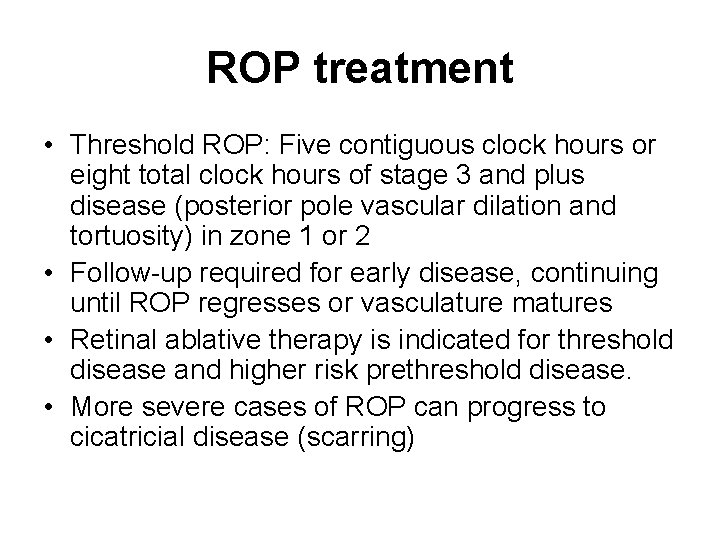 ROP treatment

• Threshold ROP: Five contiguous clock hours or eight total clock hours of stage 3 and plus disease (posterior pole vascular dilation and tortuosity) in zone 1 or 2
• Follow-up required for early disease, continuing until ROP regresses or vasculature matures
• Retinal ablative therapy is indicated for threshold disease and higher risk prethreshold disease.
• More severe cases of ROP can progress to cicatricial disease (scarring)